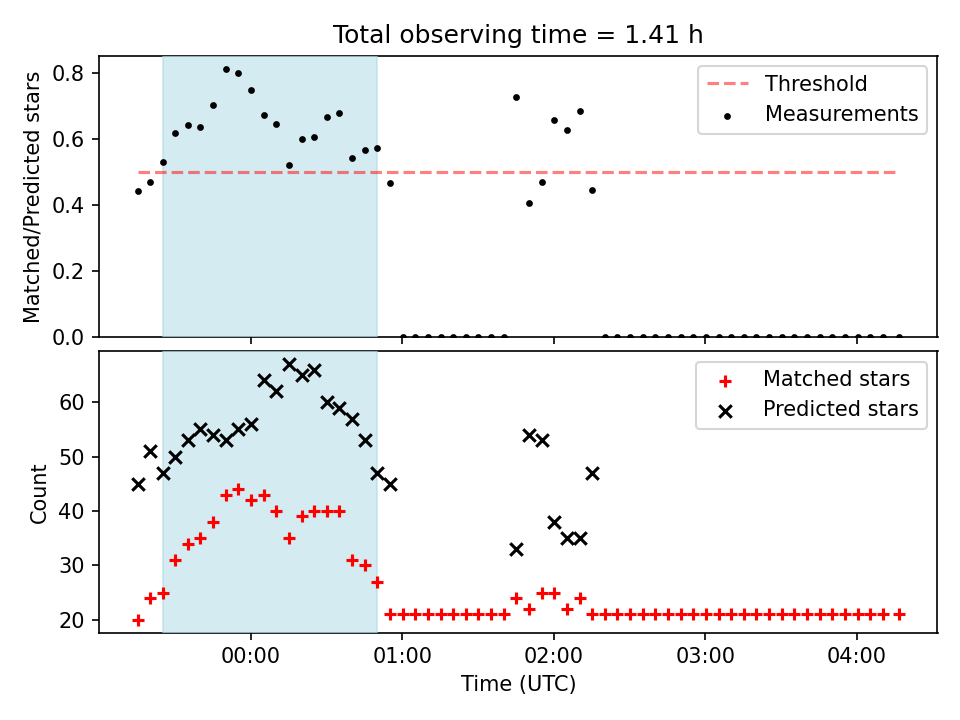 Total observing time = 1.41 h

Matched/Predicted stars

0.8
0.6
0.4
0.2
0.0

Threshold
Measurements

Count

60
50
40
30
20

Matched stars
Predicted stars

00:00
01:00
02:00
03:00
04:00

Time (UTC)